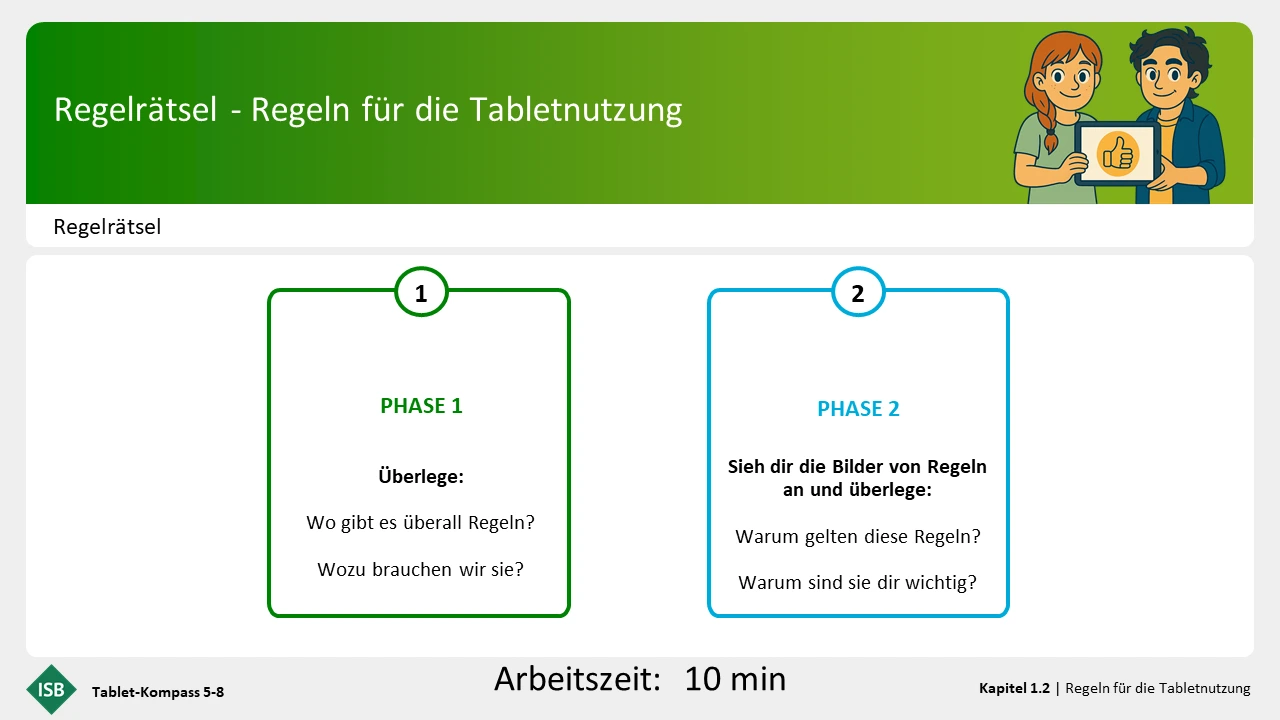 Regelrätsel - Regeln für die Tabletnutzung

Regelrätsel

1

PHASE 1

Überlege:

Wo gibt es überall Regeln?

Wozu brauchen wir sie?

2

PHASE 2

Sieh dir die Bilder von Regeln an und überlege:

Warum gelten diese Regeln?

Warum sind sie dir wichtig?

ISB Tablet-Kompass 5-8

Arbeitszeit: 10 min

Kapitel 1.2 | Regeln für die Tabletnutzung